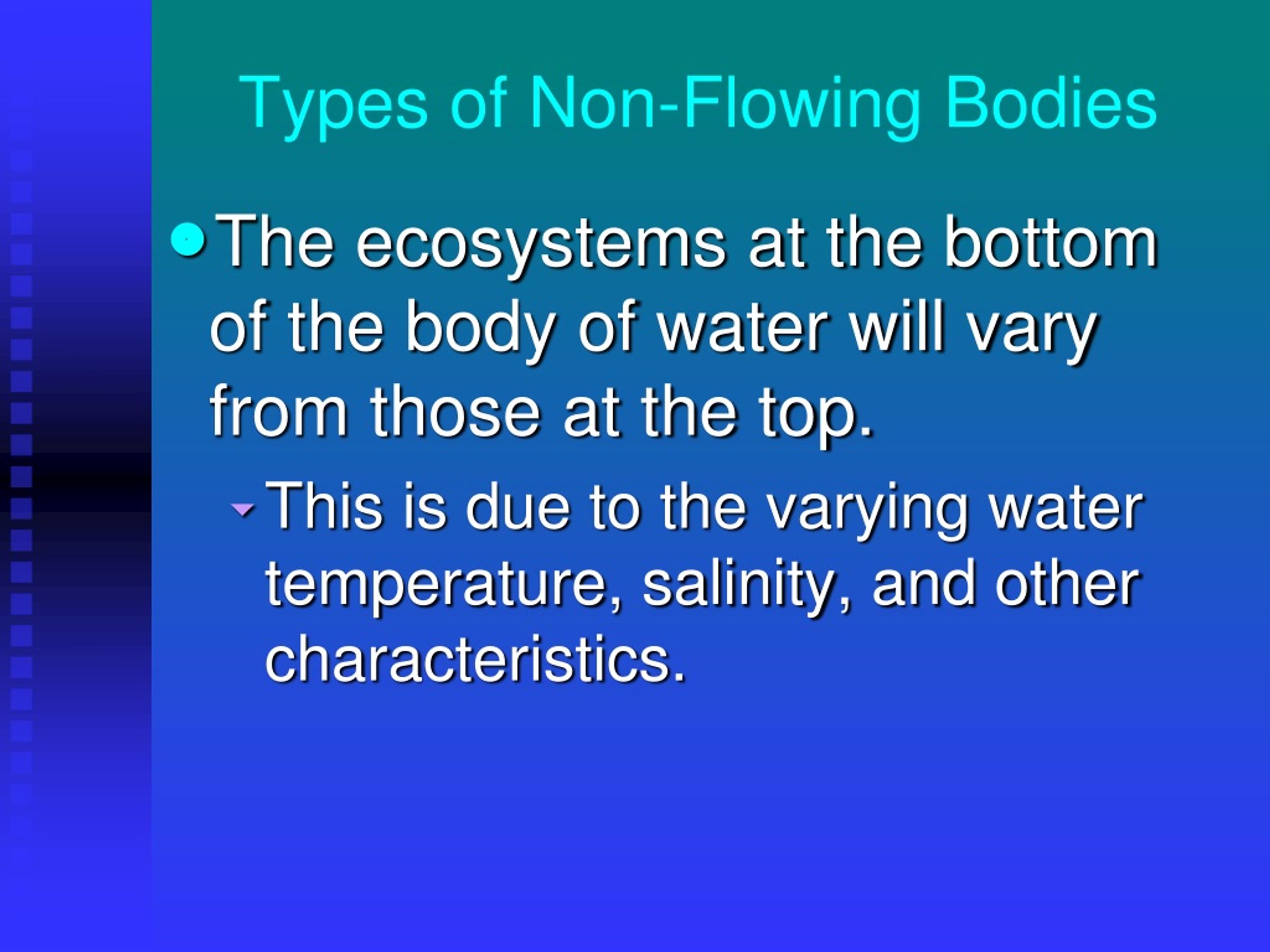 Types of Non-Flowing Bodies

The ecosystems at the bottom of the body of water will vary from those at the top.

This is due to the varying water temperature, salinity, and other characteristics.